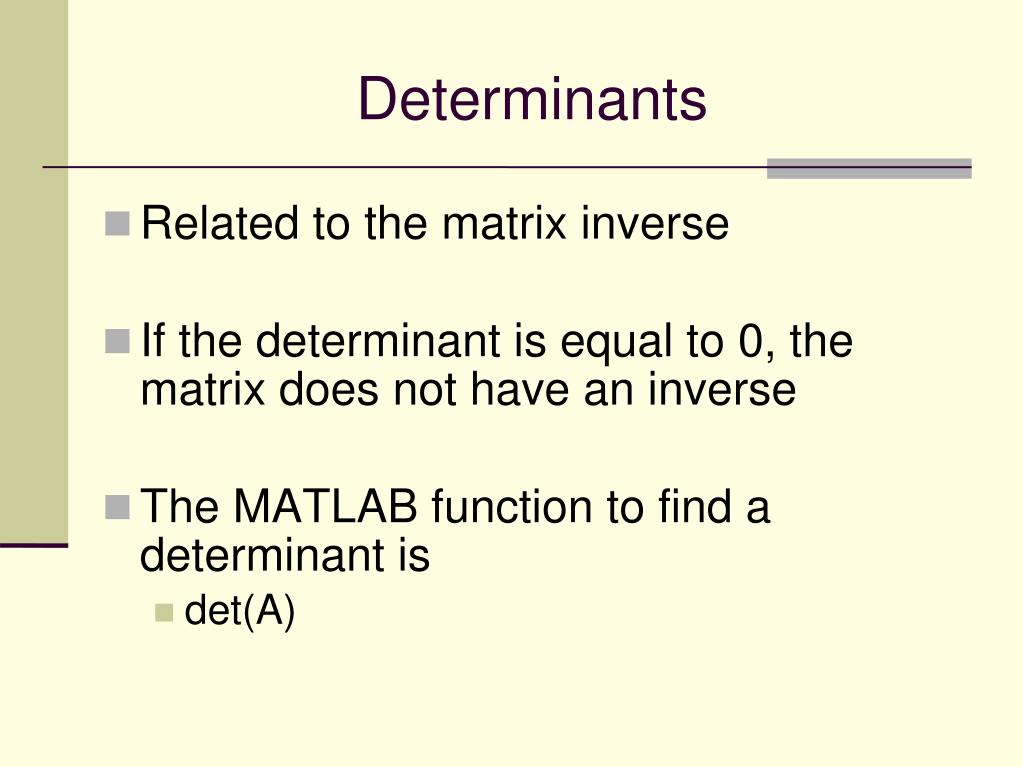 Determinants

Related to the matrix inverse

If the determinant is equal to 0, the matrix does not have an inverse

The MATLAB function to find a determinant is

det(A)